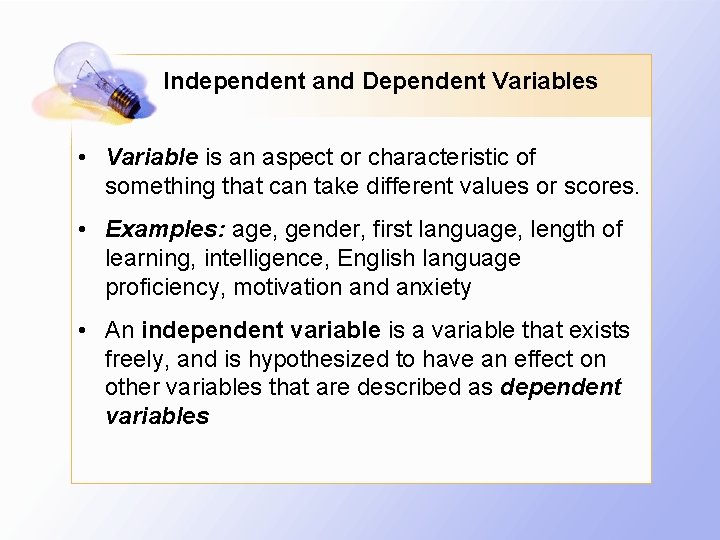 Independent and Dependent Variables

• Variable is an aspect or characteristic of something that can take different values or scores.

• Examples: age, gender, first language, length of learning, intelligence, English language proficiency, motivation and anxiety

• An independent variable is a variable that exists freely, and is hypothesized to have an effect on other variables that are described as dependent variables